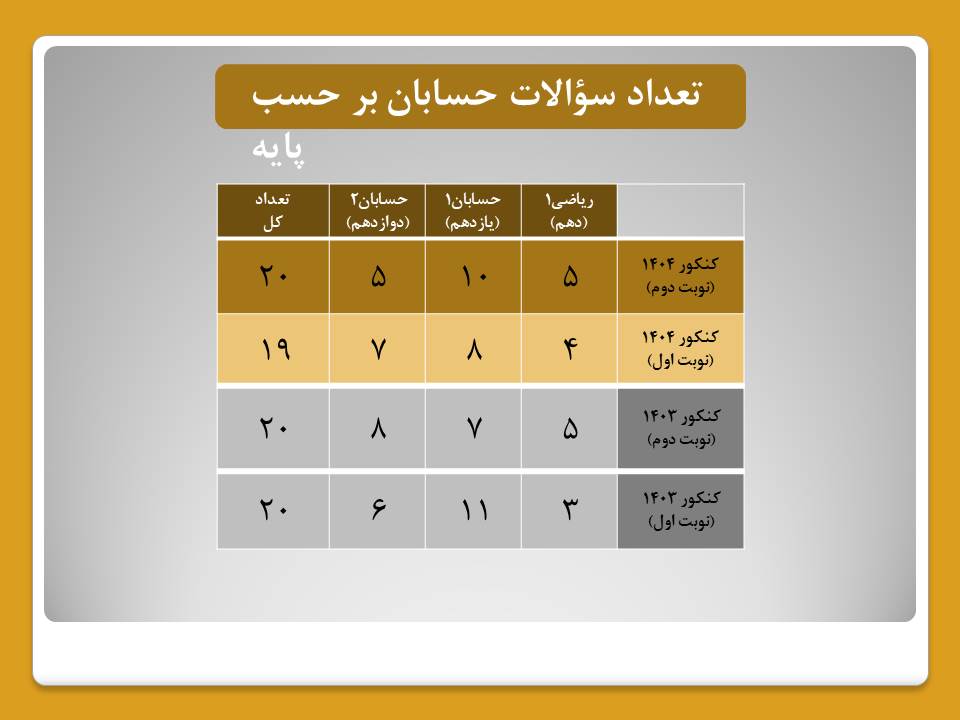 تعداد سؤالات حسابان بر حسب پایه

| | ریاضی۱ (دهم) | حسابان۱ (یازدهم) | حسابان۲ (دوازدهم) | تعداد کل |
|---|---|---|---|---|
| کنکور ۱۴۰۴ (نوبت دوم) | ۵ | ۱۰ | ۵ | ۲۰ |
| کنکور ۱۴۰۴ (نوبت اول) | ۴ | ۸ | ۷ | ۱۹ |
| کنکور ۱۴۰۳ (نوبت دوم) | ۵ | ۷ | ۸ | ۲۰ |
| کنکور ۱۴۰۳ (نوبت اول) | ۳ | ۱۱ | ۶ | ۲۰ |